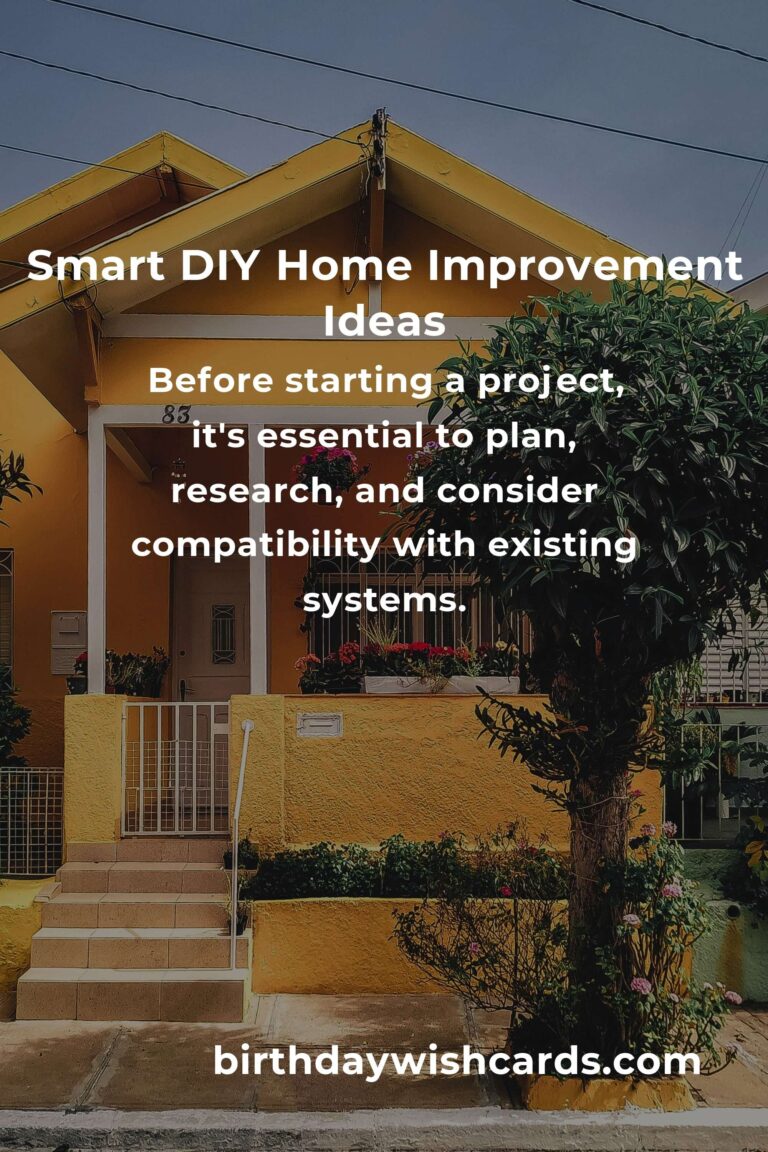 Smart DIY Home Improvement Ideas

Before starting a project, it's essential to plan, research, and consider compatibility with existing systems.

83

birthdaywishcards.com